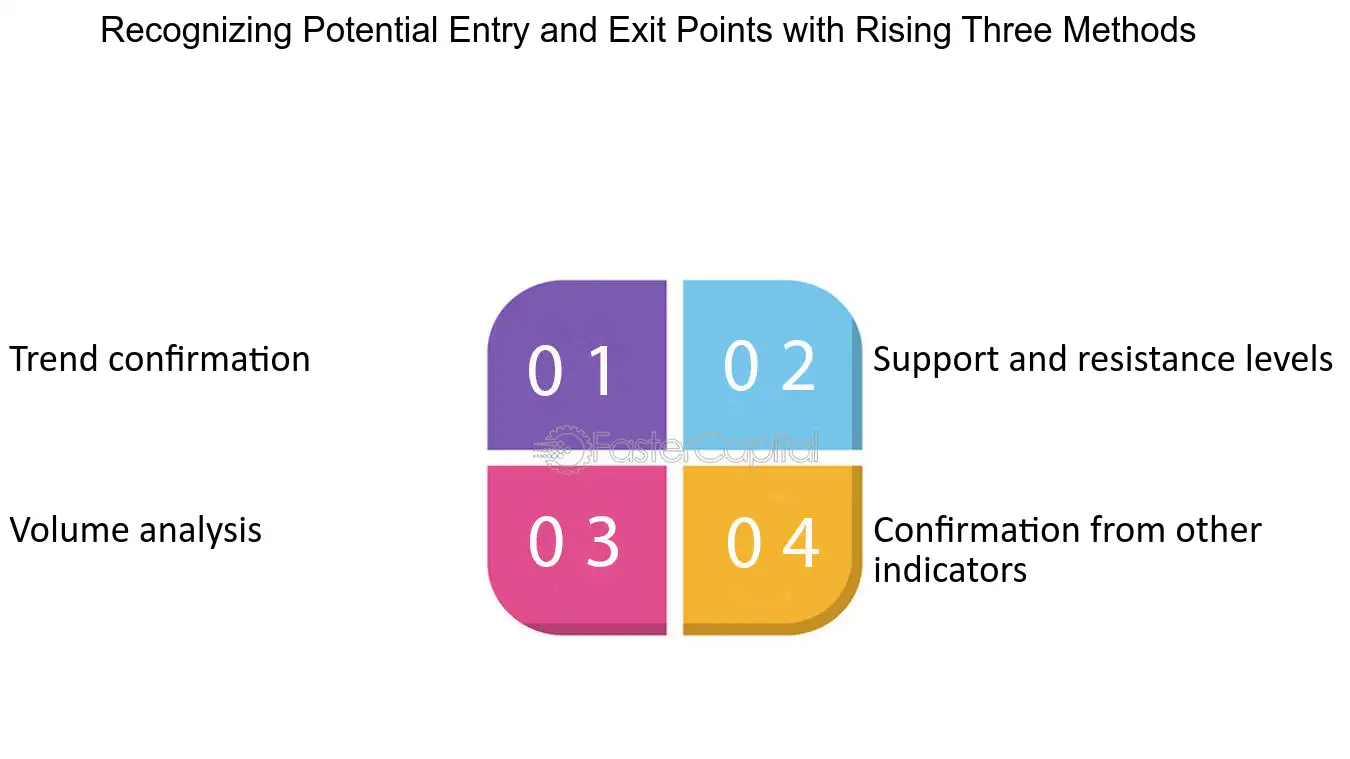 Recognizing Potential Entry and Exit Points with Rising Three Methods

Trend confirmation

0 1

0 2

Support and resistance levels

FasterCapital

Volume analysis

0 3

0 4

Confirmation from other indicators